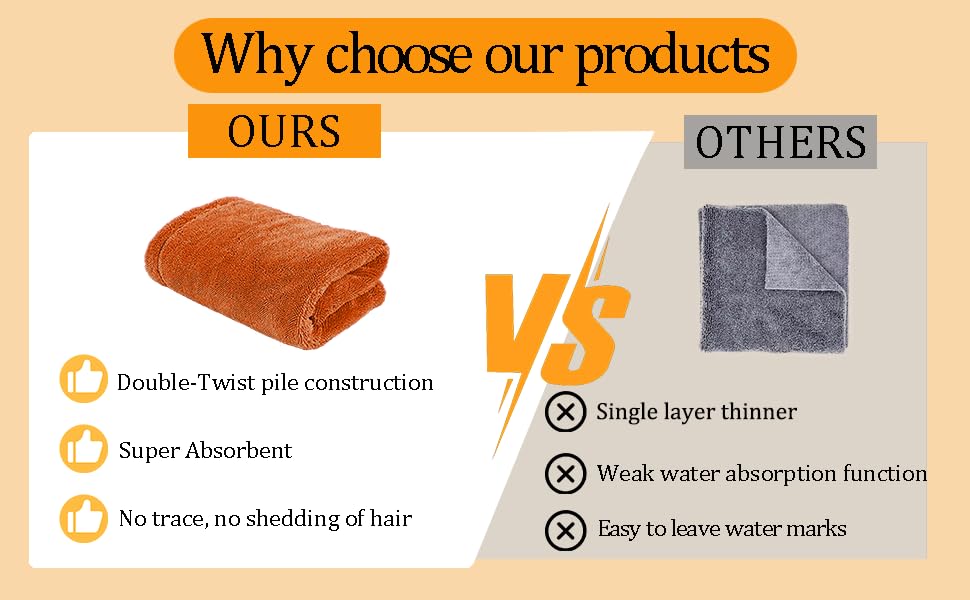 Why choose our products

OURS

Double-Twist pile construction

Super Absorbent

No trace, no shedding of hair

VS

OTHERS

Single layer thinner

Weak water absorption function

Easy to leave water marks